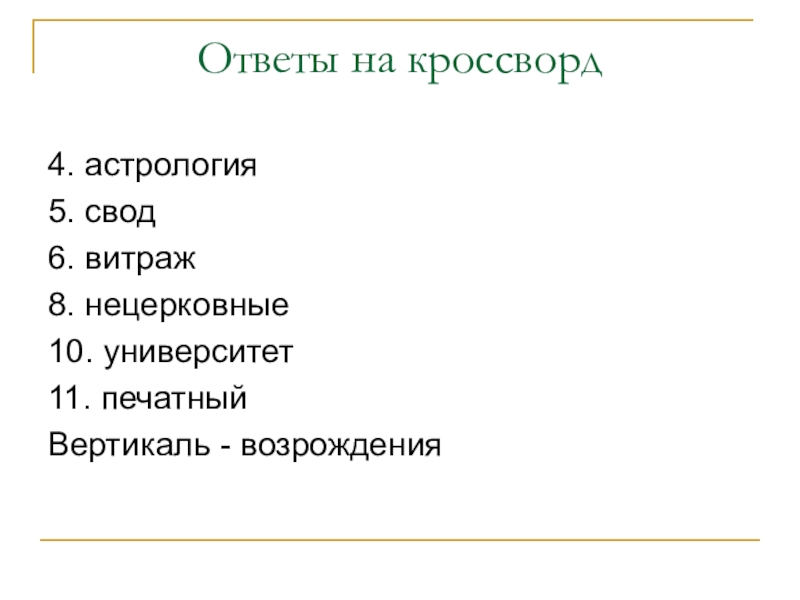 Ответы на кроссворд

4. астрология
5. свод
6. витраж
8. нецерковные
10. университет
11. печатный
Вертикаль - возрождения